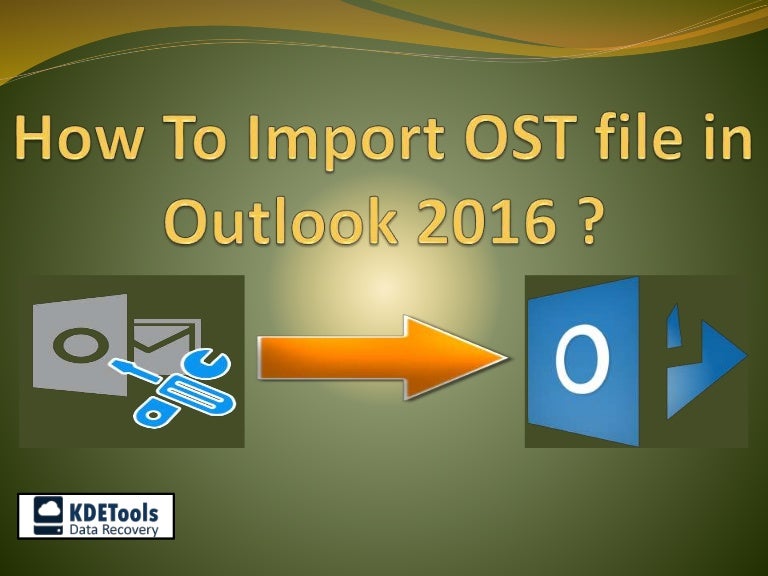 How To Import OST file in Outlook 2016 ?

O

O

KDETools
Data Recovery